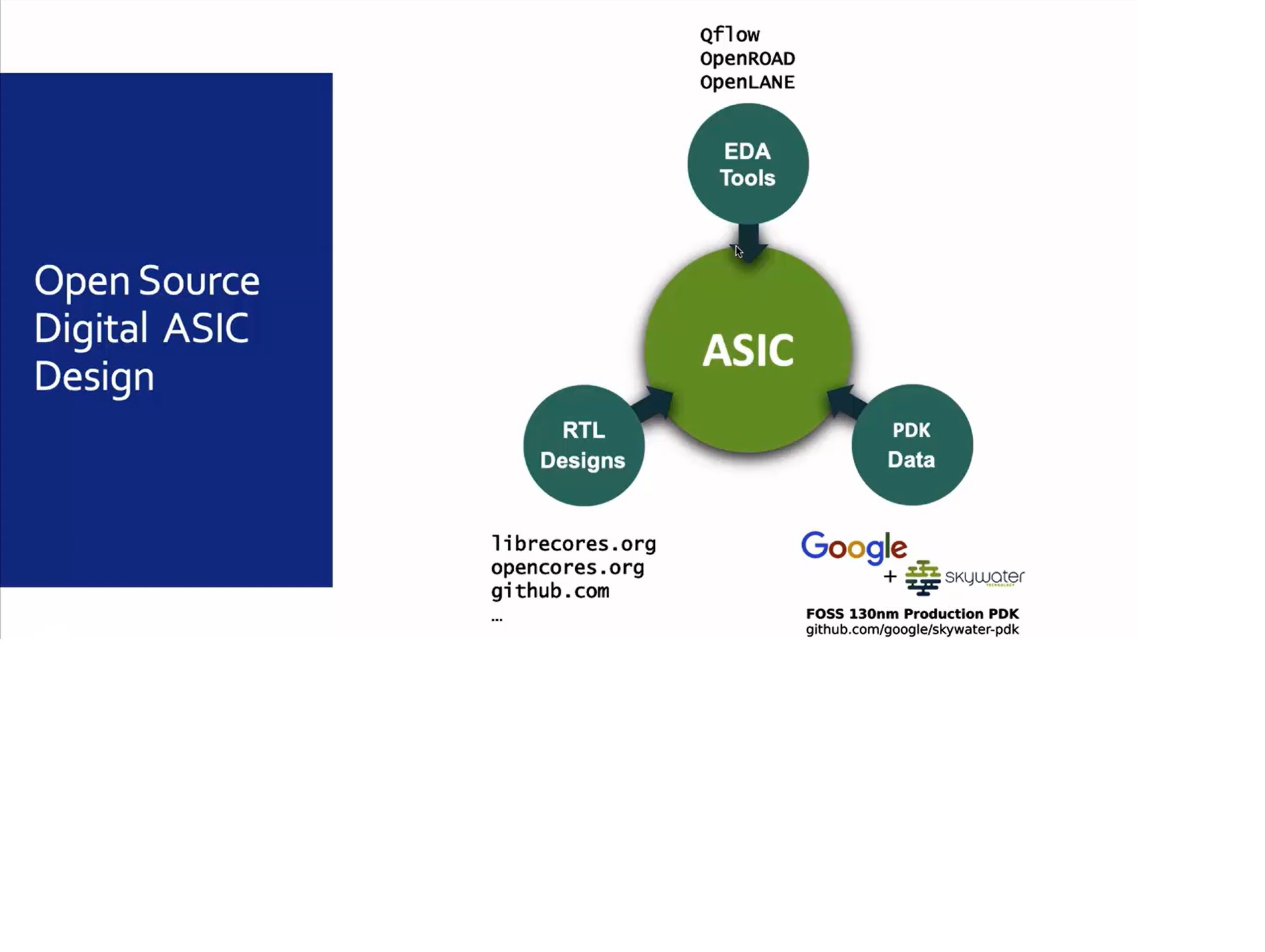 Open Source Digital ASIC Design

Qflow
OpenROAD
OpenLANE

EDA Tools

ASIC

RTL Designs

PDK Data

librecores.org
opencores.org
github.com
...

Google
+ skywater
TECHNOLOGY

FOSS 130nm Production PDK
github.com/google/skywater-pdk